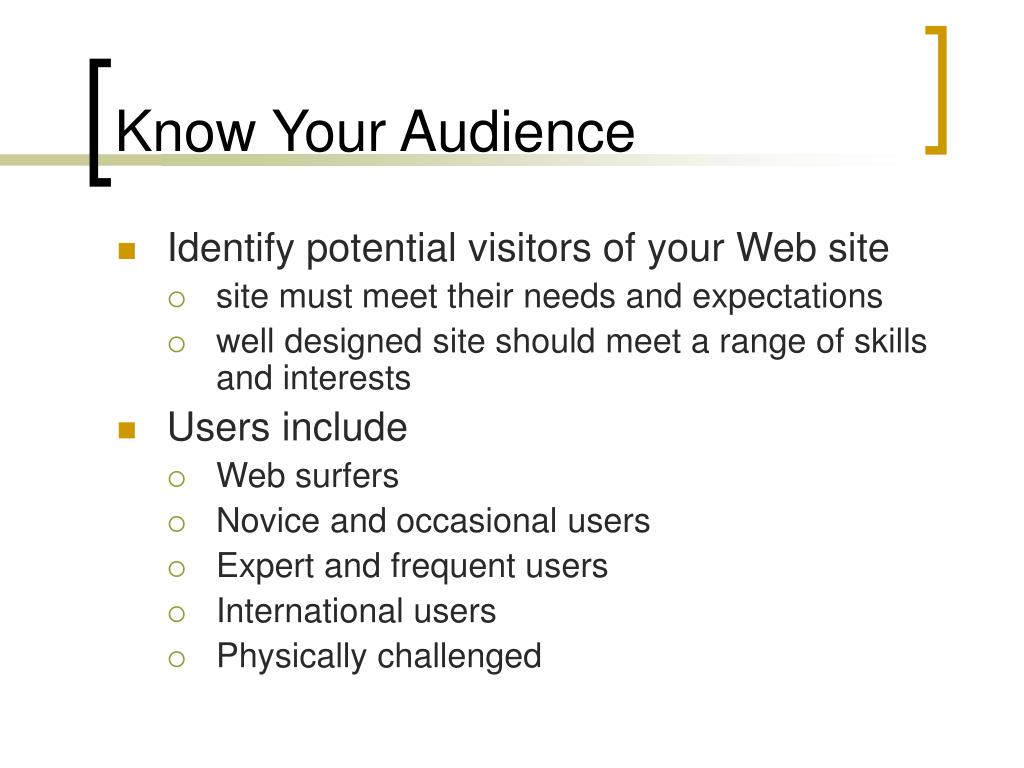 Know Your Audience

- Identify potential visitors of your Web site
  - site must meet their needs and expectations
  - well designed site should meet a range of skills and interests
- Users include
  - Web surfers
  - Novice and occasional users
  - Expert and frequent users
  - International users
  - Physically challenged